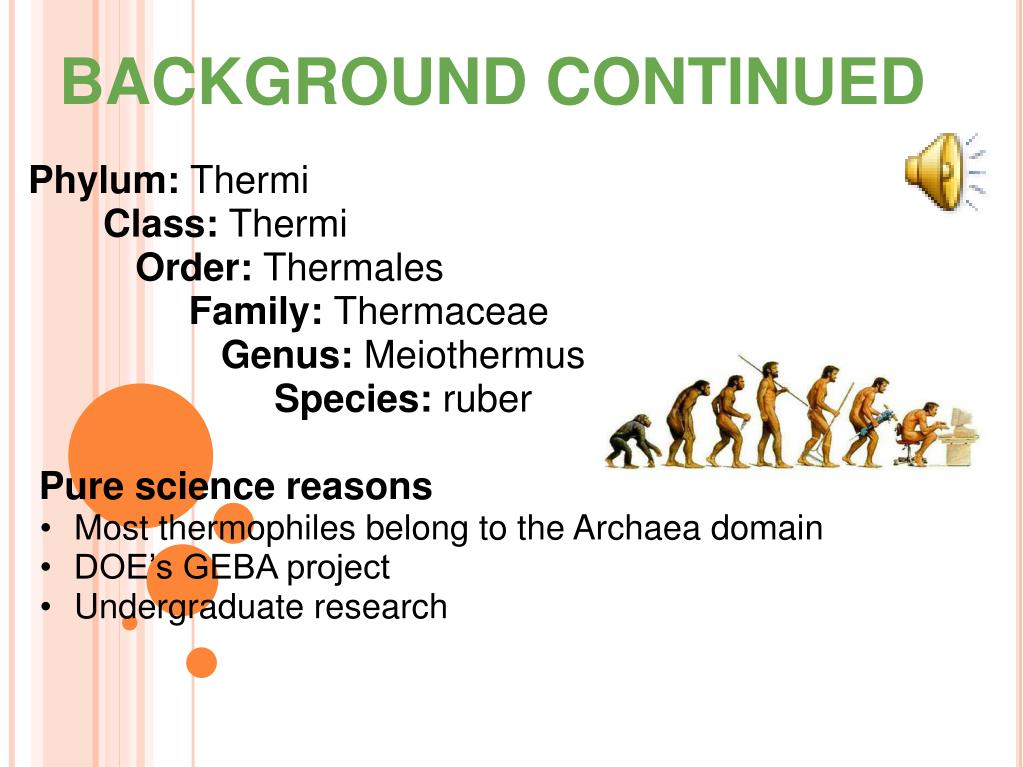 BACKGROUND CONTINUED

Phylum: Thermi
Class: Thermi
Order: Thermales
Family: Thermaceae
Genus: Meiothermus
Species: ruber

Pure science reasons
• Most thermophiles belong to the Archaea domain
• DOE's GEBA project
• Undergraduate research